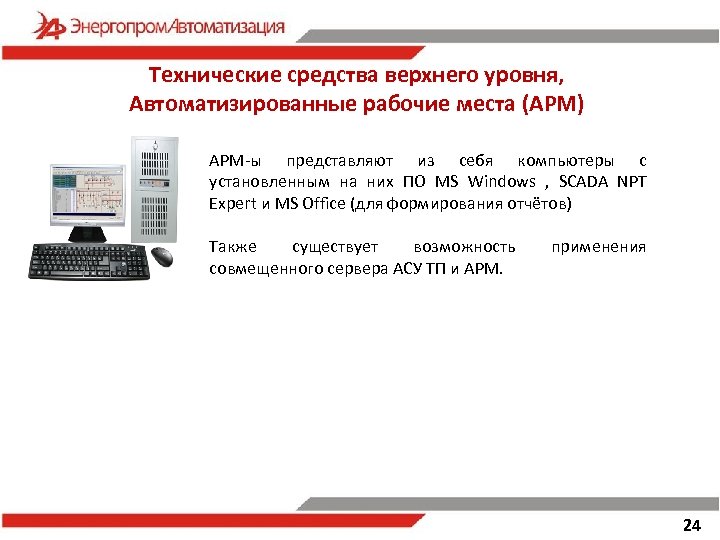 ЭнергопромАвтоматизация

Технические средства верхнего уровня, Автоматизированные рабочие места (АРМ)

АРМ-ы представляют из себя компьютеры с установленным на них ПО MS Windows , SCADA NPT Expert и MS Office (для формирования отчётов)

Также существует возможность применения совмещенного сервера АСУ ТП и АРМ.

24